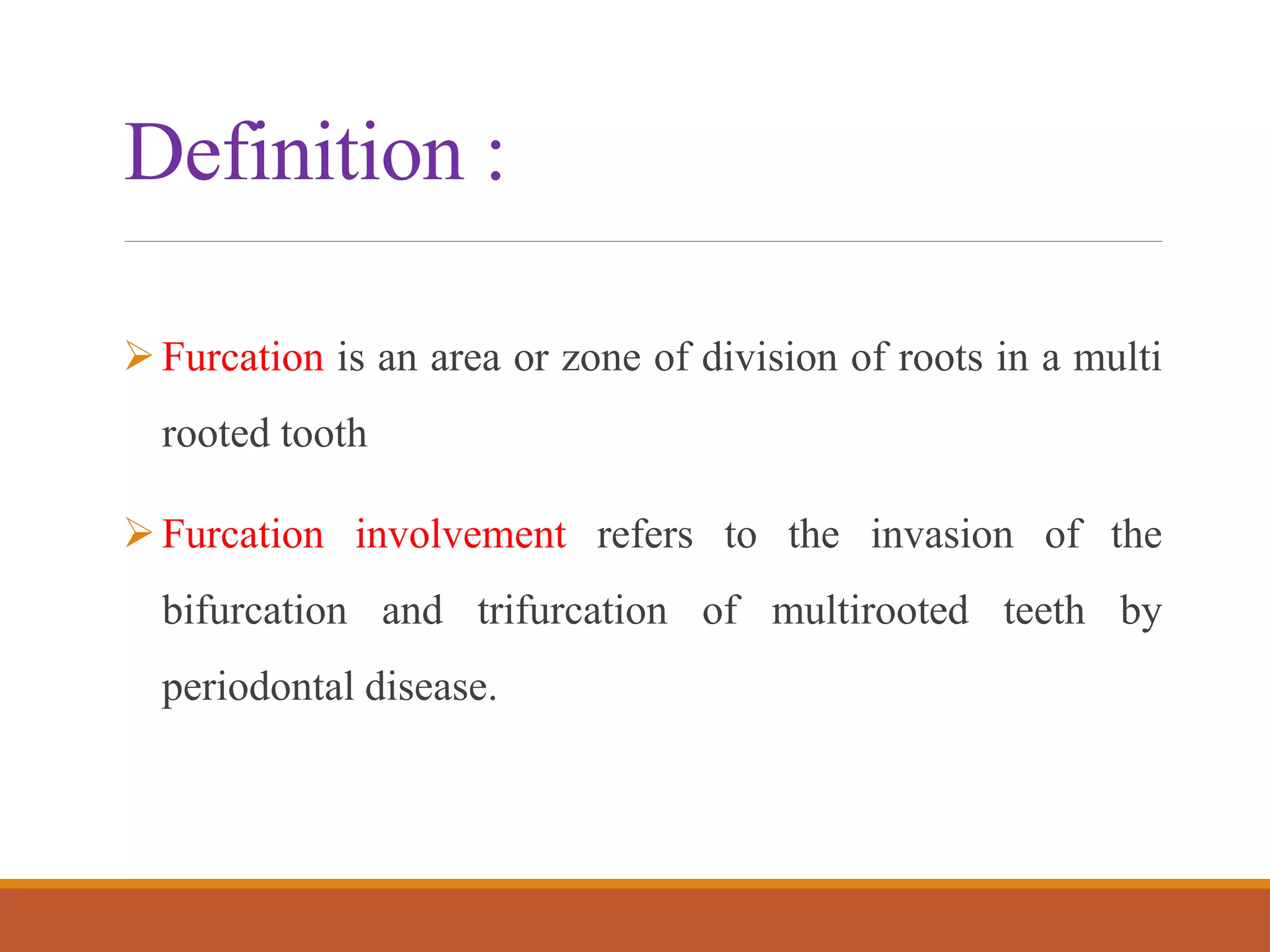 Definition :

➢ Furcation is an area or zone of division of roots in a multi rooted tooth

➢ Furcation involvement refers to the invasion of the bifurcation and trifurcation of multirooted teeth by periodontal disease.